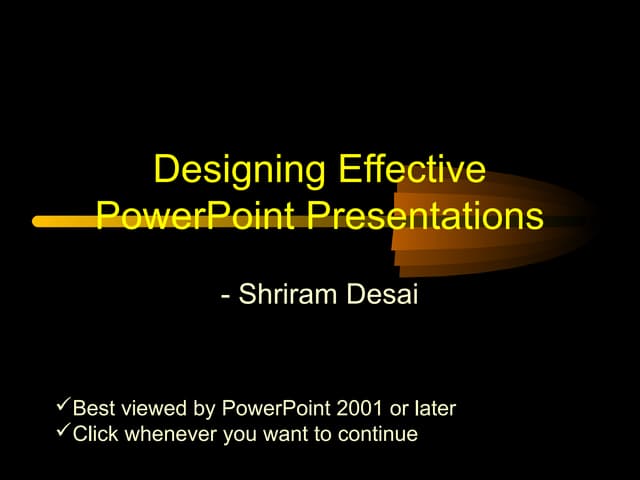 Designing Effective PowerPoint Presentations

- Shriram Desai

✓Best viewed by PowerPoint 2001 or later
✓Click whenever you want to continue